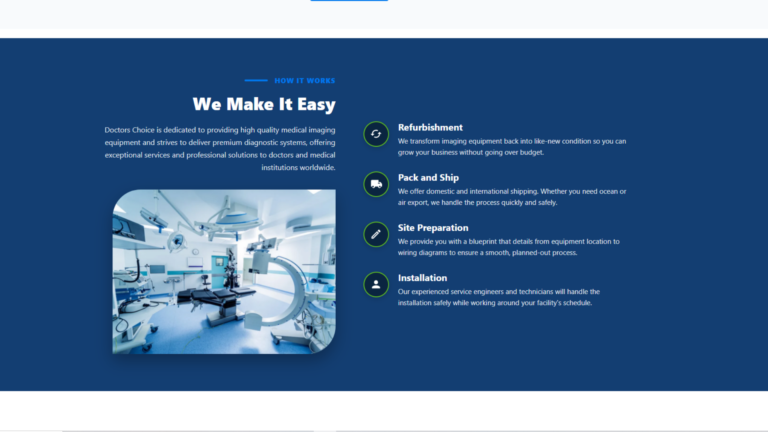 HOW IT WORKS

We Make It Easy

Doctors Choice is dedicated to providing high quality medical imaging equipment and strives to deliver premium diagnostic systems, offering exceptional services and professional solutions to doctors and medical institutions worldwide.

Refurbishment
We transform imaging equipment back into like-new condition so you can grow your business without going over budget.

Pack and Ship
We offer domestic and international shipping. Whether you need ocean or air export, we handle the process quickly and safely.

Site Preparation
We provide you with a blueprint that details from equipment location to wiring diagrams to ensure a smooth, planned-out process.

Installation
Our experienced service engineers and technicians will handle the installation safely while working around your facility's schedule.